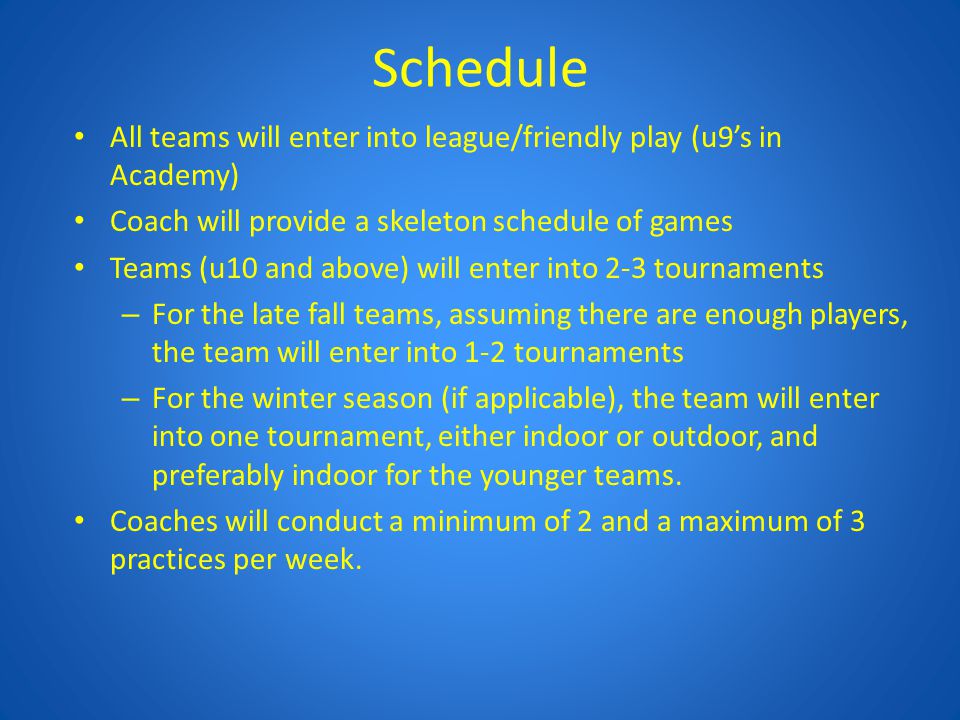 Schedule

• All teams will enter into league/friendly play (u9's in Academy)
• Coach will provide a skeleton schedule of games
• Teams (u10 and above) will enter into 2-3 tournaments
 – For the late fall teams, assuming there are enough players, the team will enter into 1-2 tournaments
 – For the winter season (if applicable), the team will enter into one tournament, either indoor or outdoor, and preferably indoor for the younger teams.
• Coaches will conduct a minimum of 2 and a maximum of 3 practices per week.